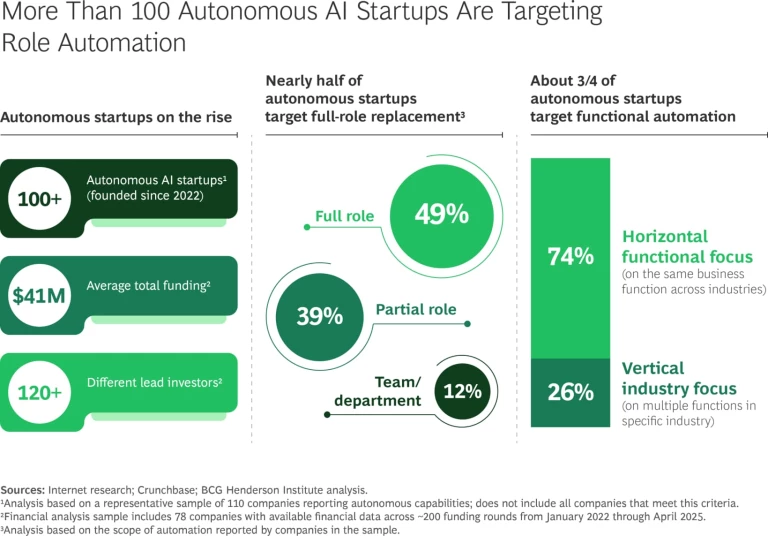 More Than 100 Autonomous AI Startups Are Targeting Role Automation

Autonomous startups on the rise

100+ Autonomous AI startups¹ (founded since 2022)

$41M Average total funding²

120+ Different lead investors²

Nearly half of autonomous startups target full-role replacement³

Full role 49%

39% Partial role

Team/ department 12%

About 3/4 of autonomous startups target functional automation

74% Horizontal functional focus (on the same business function across industries)

26% Vertical industry focus (on multiple functions in specific industry)

Sources: Internet research; Crunchbase; BCG Henderson Institute analysis.
¹Analysis based on a representative sample of 110 companies reporting autonomous capabilities; does not include all companies that meet this criteria.
²Financial analysis sample includes 78 companies with available financial data across ~200 funding rounds from January 2022 through April 2025.
³Analysis based on the scope of automation reported by companies in the sample.